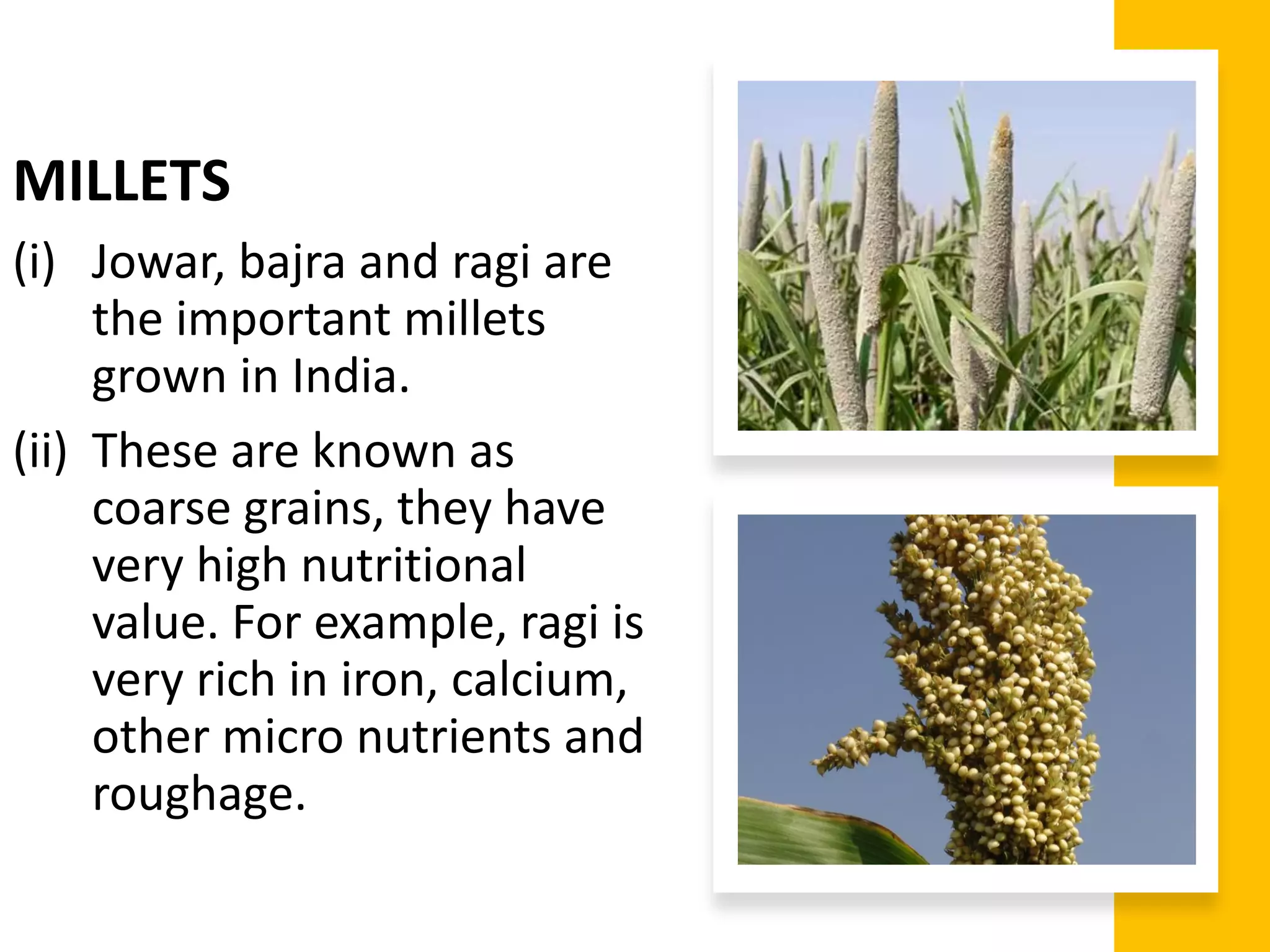 MILLETS

(i) Jowar, bajra and ragi are the important millets grown in India.

(ii) These are known as coarse grains, they have very high nutritional value. For example, ragi is very rich in iron, calcium, other micro nutrients and roughage.